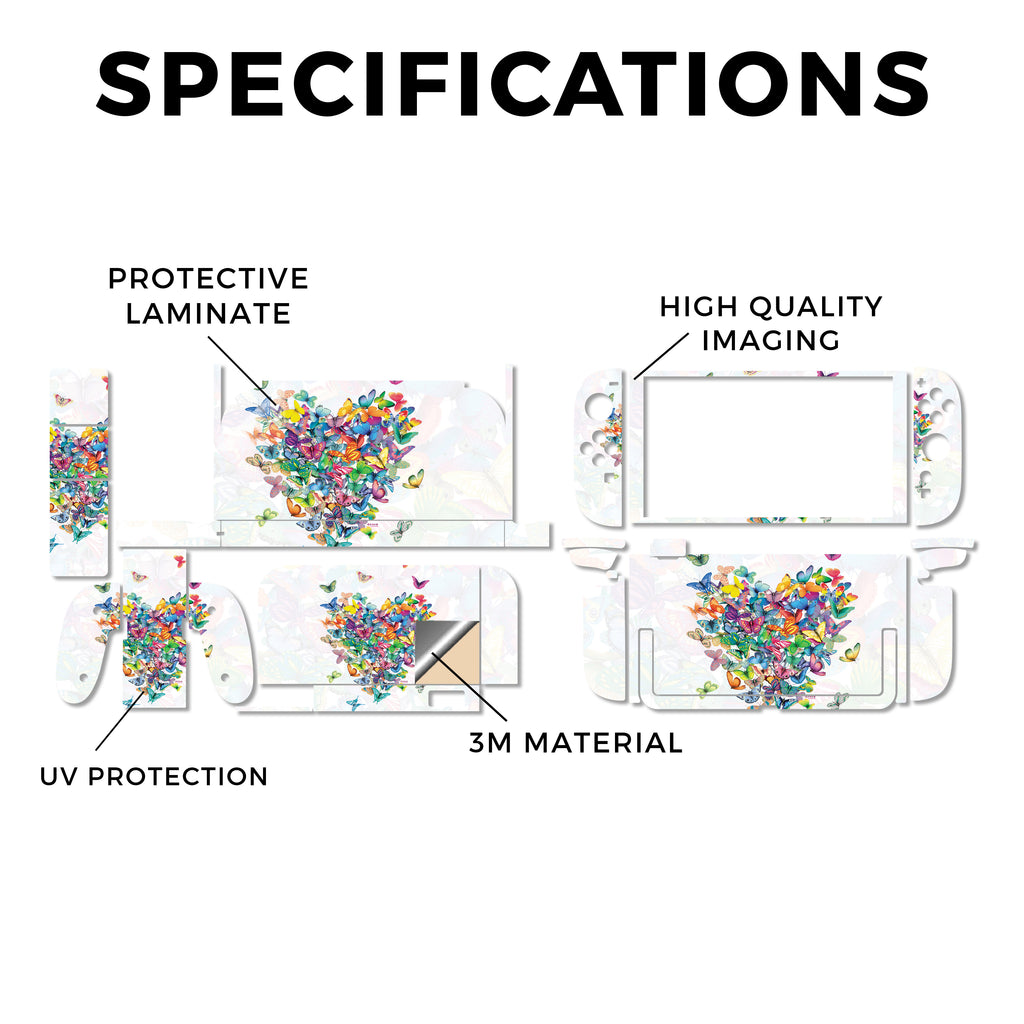 SPECIFICATIONS

PROTECTIVE LAMINATE

HIGH QUALITY IMAGING

3M MATERIAL

UV PROTECTION